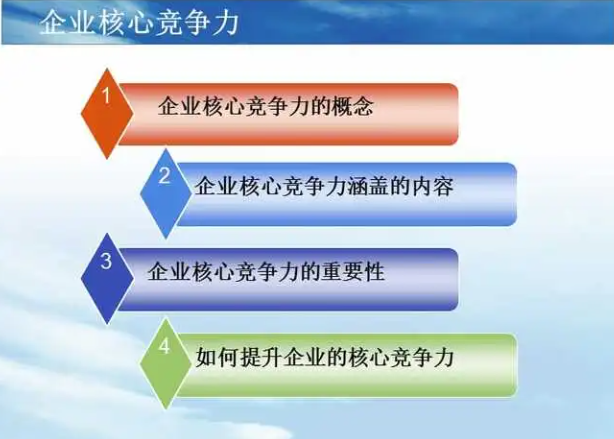 企业核心竞争力

1 企业核心竞争力的概念

2 企业核心竞争力涵盖的内容

3 企业核心竞争力的重要性

4 如何提升企业的核心竞争力